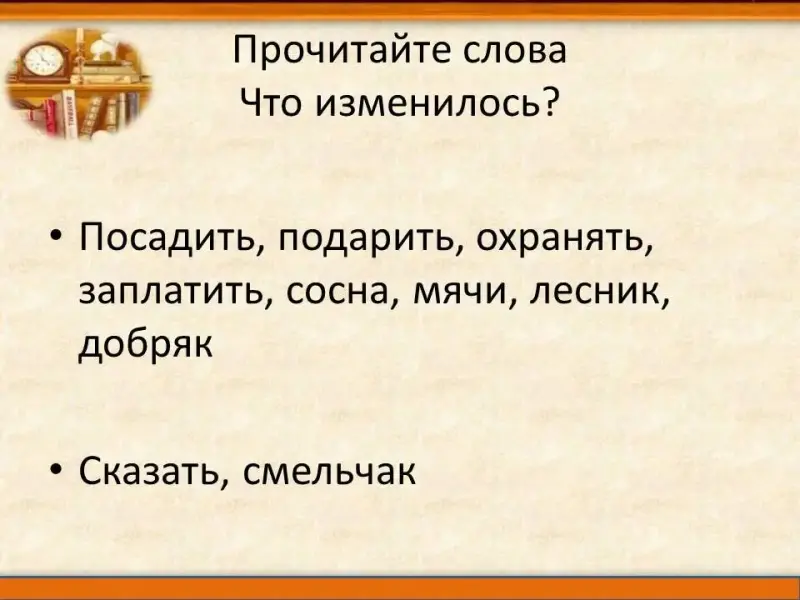 Прочитайте слова
Что изменилось?

• Посадить, подарить, охранять, заплатить, сосна, мячи, лесник, добряк

• Сказать, смельчак